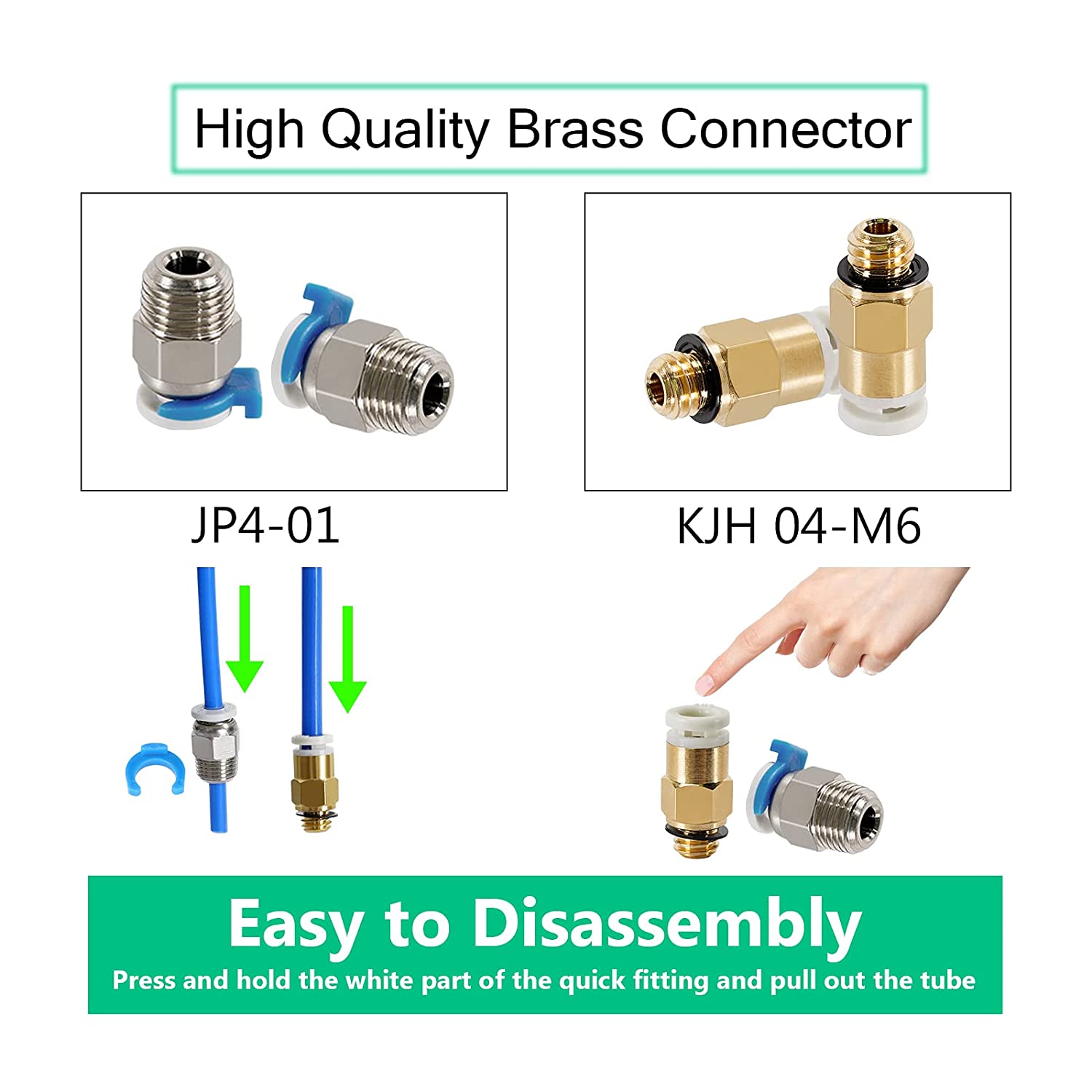 High Quality Brass Connector

JP4-01

KJH 04-M6

Easy to Disassembly

Press and hold the white part of the quick fitting and pull out the tube